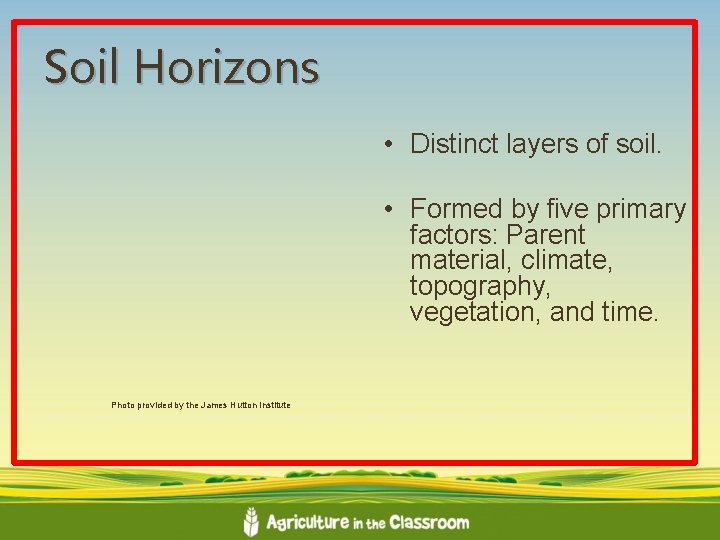 Soil Horizons

• Distinct layers of soil.

• Formed by five primary factors: Parent material, climate, topography, vegetation, and time.

Photo provided by the James Hutton Institute

Agriculture in the Classroom